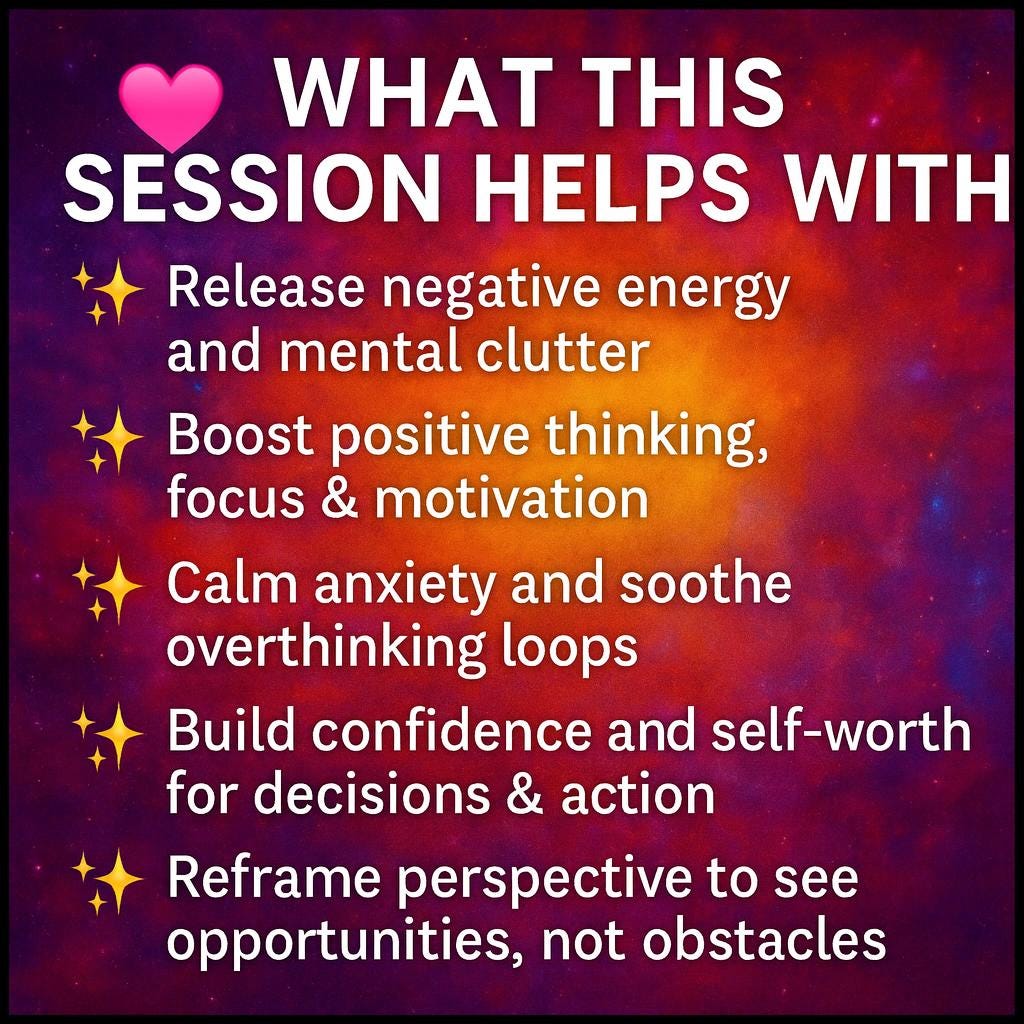 WHAT THIS SESSION HELPS WITH

Release negative energy and mental clutter

Boost positive thinking, focus & motivation

Calm anxiety and soothe overthinking loops

Build confidence and self-worth for decisions & action

Reframe perspective to see opportunities, not obstacles